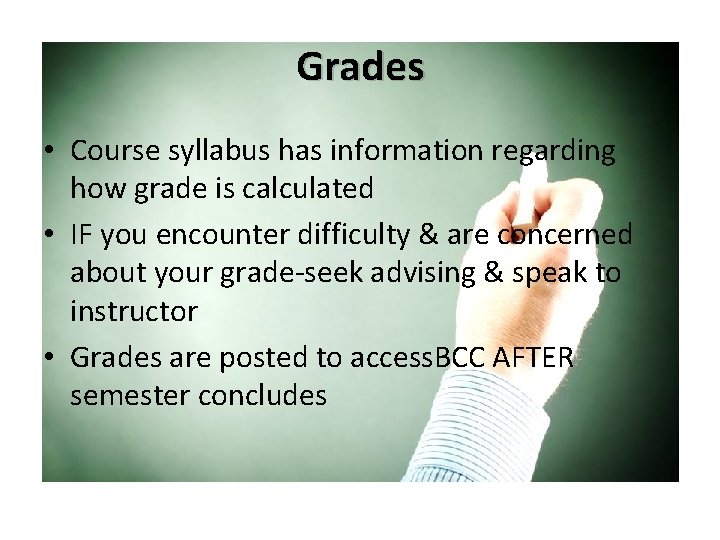 Grades

• Course syllabus has information regarding how grade is calculated
• IF you encounter difficulty & are concerned about your grade-seek advising & speak to instructor
• Grades are posted to accessBCC AFTER semester concludes